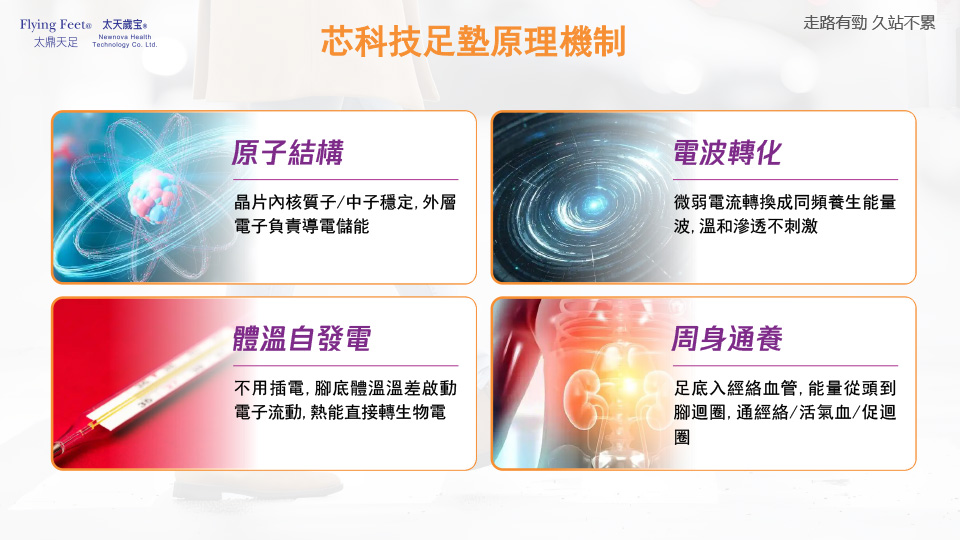 Flying Feet® 太鼎天足 太天歲宝® Newnova Health Technology Co. Ltd.

芯科技足墊原理機制

走路有勁 久站不累

原子結構

晶片內核質子/中子穩定, 外層電子負責導電儲能

電波轉化

微弱電流轉換成同頻養生能量波, 溫和滲透不刺激

體溫自發電

不用插電, 腳底體溫溫差啟動電子流動, 熱能直接轉生物電

周身通養

足底入經絡血管, 能量從頭到腳迴圈, 通經絡/活氣血/促迴圈